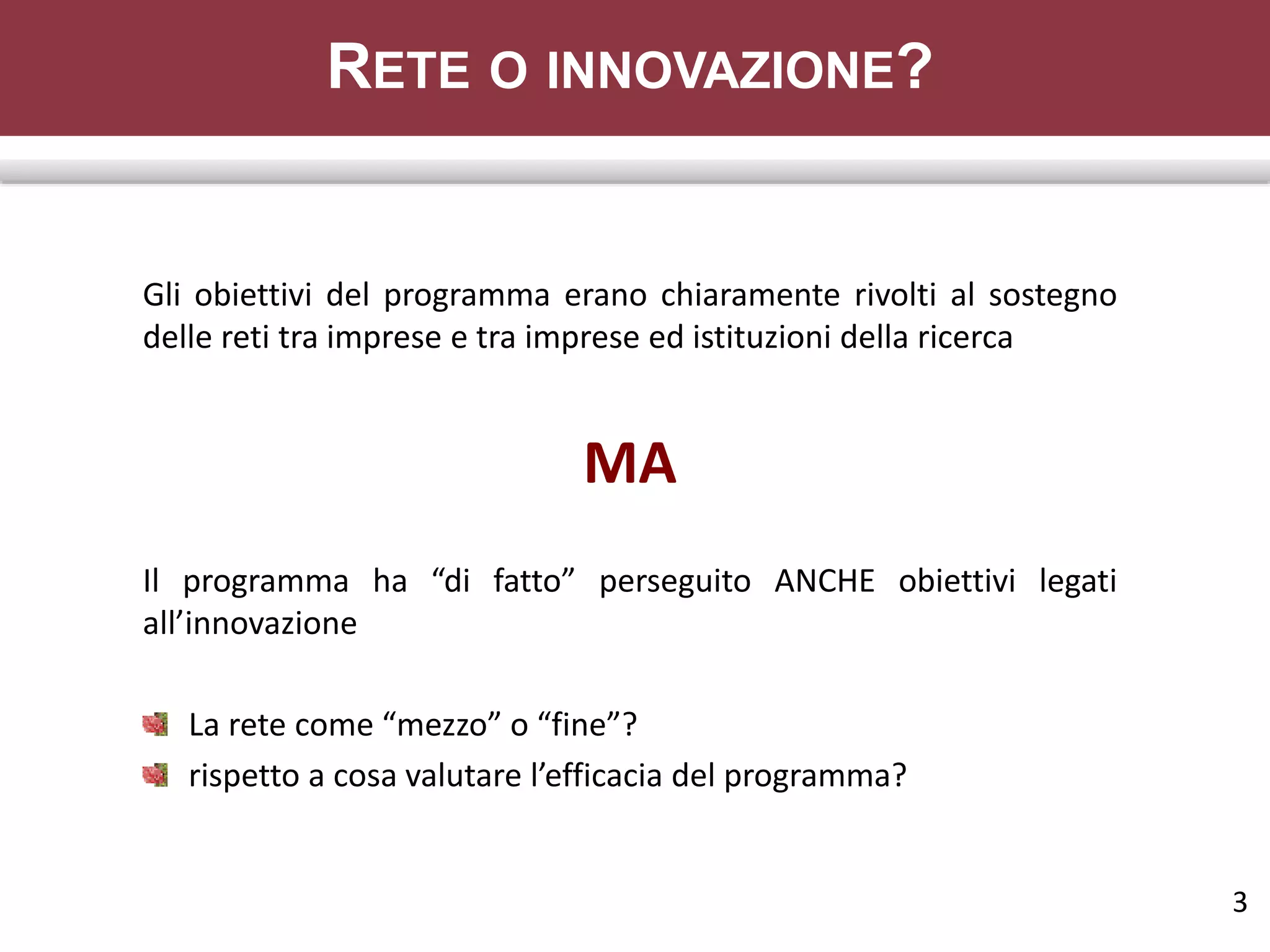 RETE O INNOVAZIONE?

Gli obiettivi del programma erano chiaramente rivolti al sostegno delle reti tra imprese e tra imprese ed istituzioni della ricerca

MA

Il programma ha “di fatto” perseguito ANCHE obiettivi legati all’innovazione

La rete come “mezzo” o “fine”?

rispetto a cosa valutare l’efficacia del programma?

3